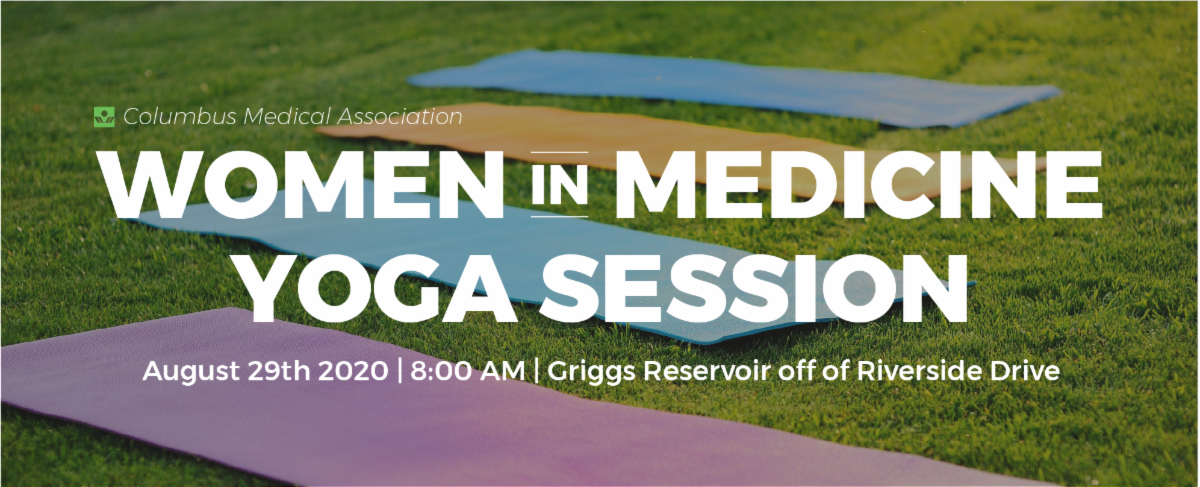 Columbus Medical Association

WOMEN IN MEDICINE YOGA SESSION

August 29th 2020 | 8:00 AM | Griggs Reservoir off of Riverside Drive